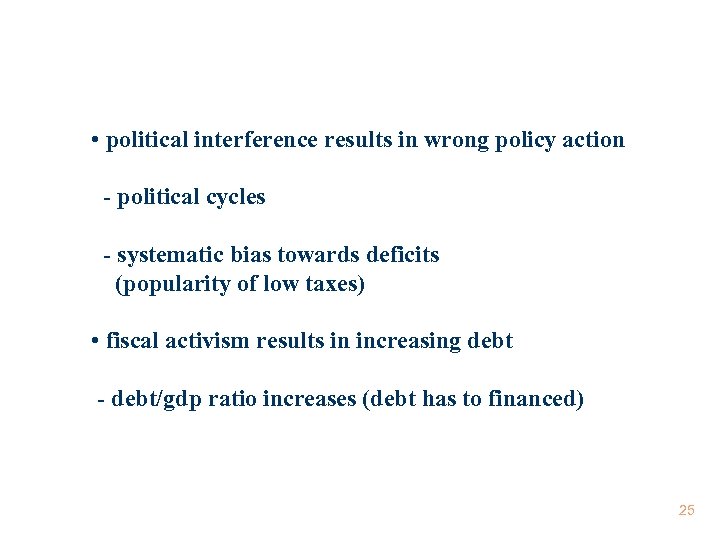 • political interference results in wrong policy action

- political cycles

- systematic bias towards deficits
(popularity of low taxes)

• fiscal activism results in increasing debt

- debt/gdp ratio increases (debt has to financed)

25